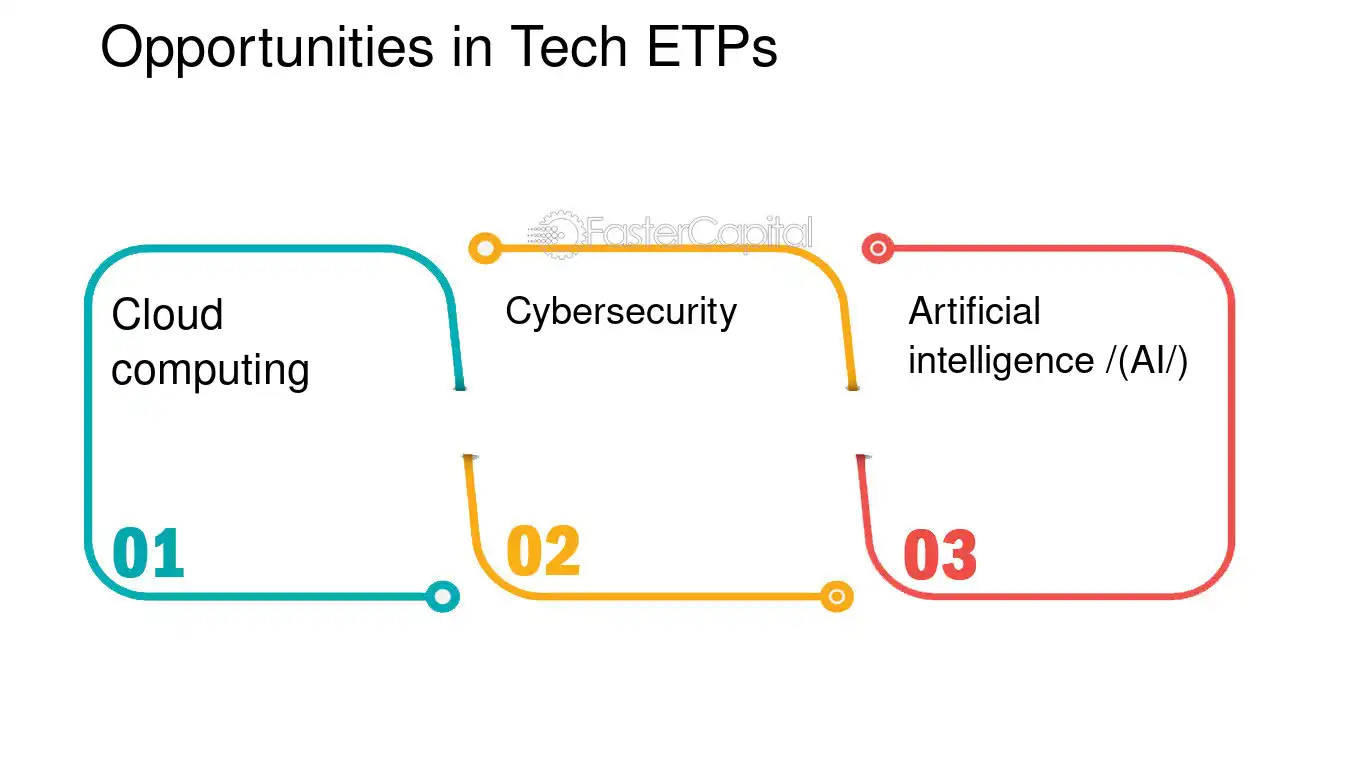 Opportunities in Tech ETPs

Cloud computing

01

Cybersecurity

02

Artificial intelligence /(AI/)

03

FasterCapital